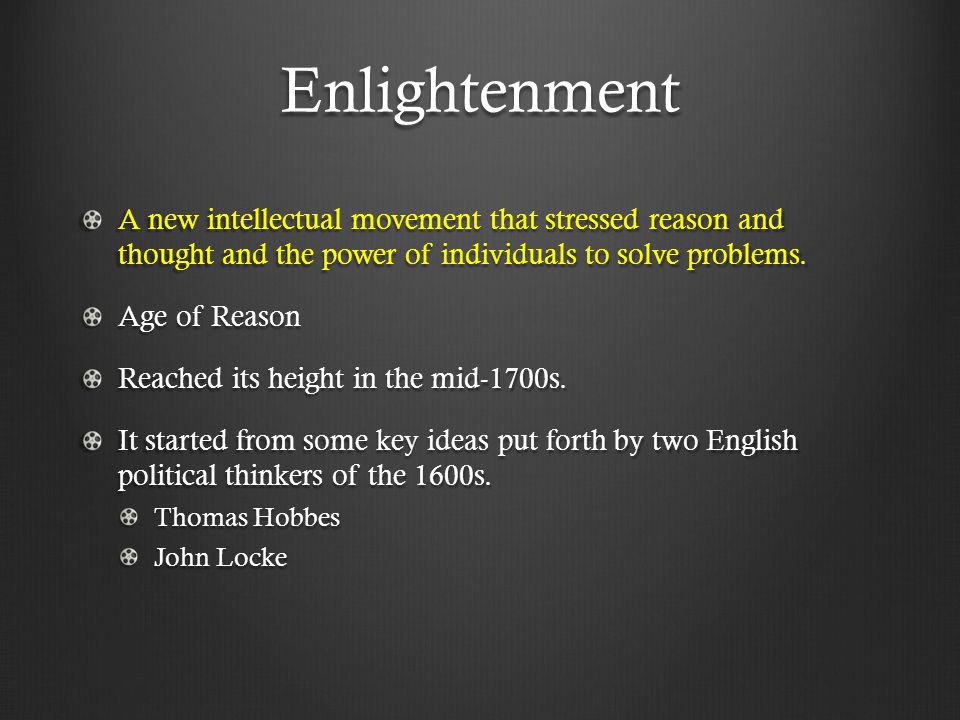 Enlightenment

A new intellectual movement that stressed reason and thought and the power of individuals to solve problems.

Age of Reason

Reached its height in the mid-1700s.

It started from some key ideas put forth by two English political thinkers of the 1600s.

Thomas Hobbes

John Locke